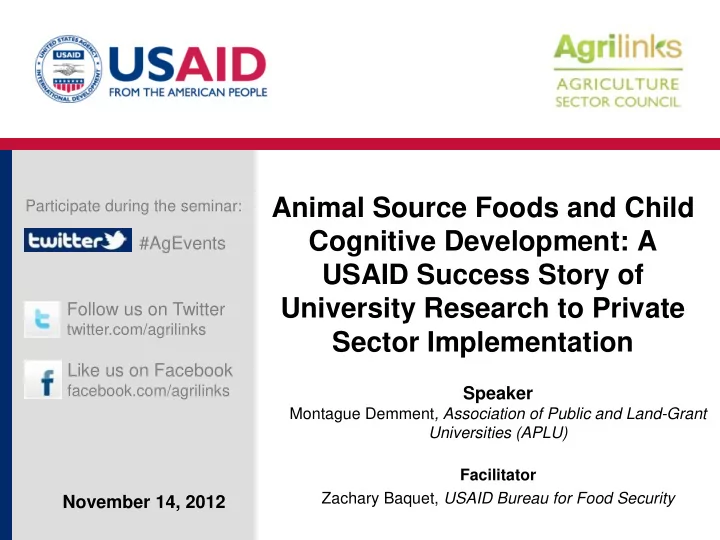 UNITED STATES AGENCY INTERNATIONAL DEVELOPMENT USAID

USAID
FROM THE AMERICAN PEOPLE

Agrilinks
AGRICULTURE SECTOR COUNCIL

Participate during the seminar:

twitter #AgEvents

Follow us on Twitter
twitter.com/agrilinks

Like us on Facebook
facebook.com/agrilinks

November 14, 2012

Animal Source Foods and Child Cognitive Development: A USAID Success Story of University Research to Private Sector Implementation

Speaker
Montague Demment, Association of Public and Land-Grant Universities (APLU)

Facilitator
Zachary Baquet, USAID Bureau for Food Security